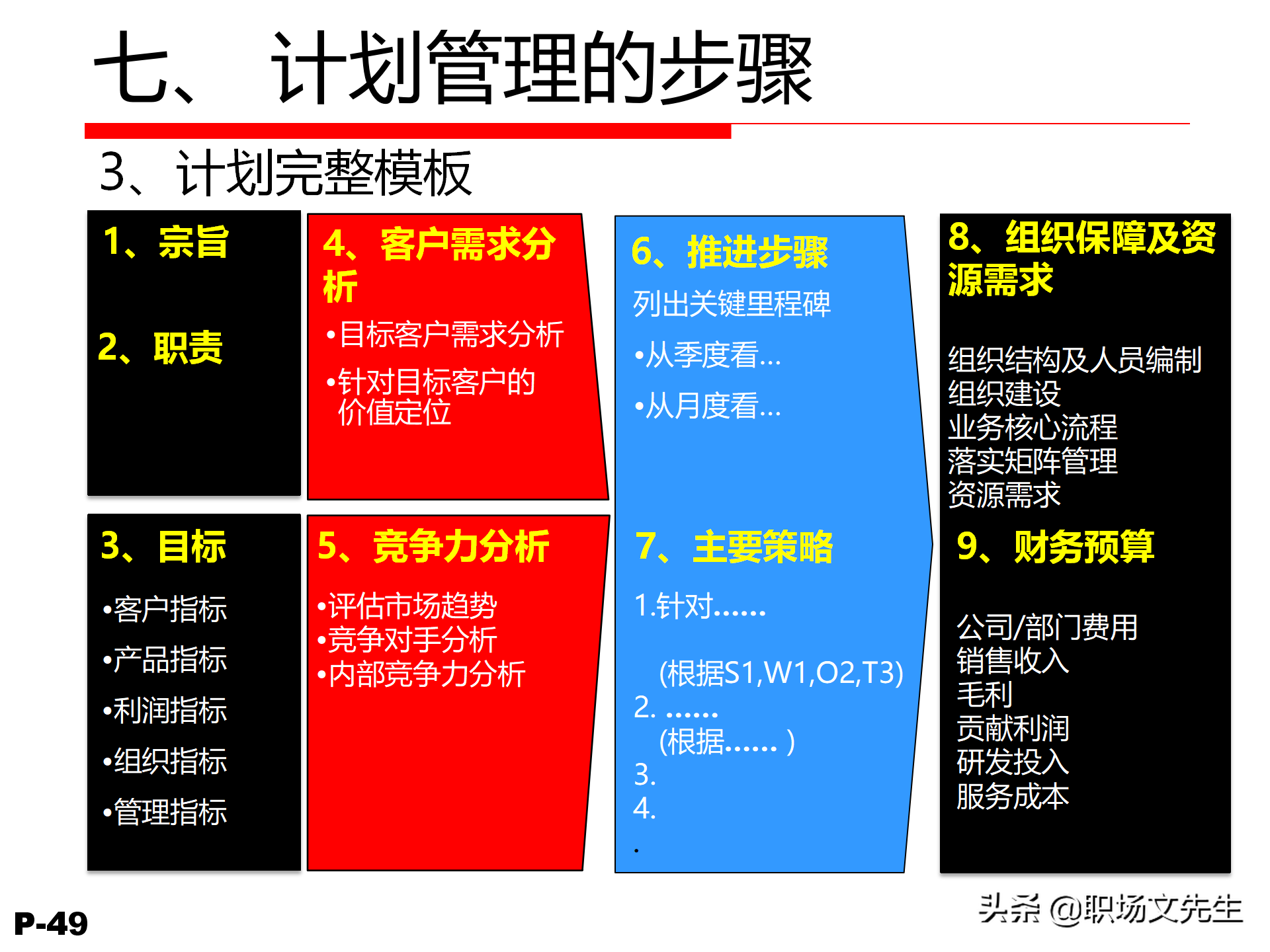 七、 计划管理的步骤

3、计划完整模板

1、宗旨

2、职责

3、目标

•客户指标

•产品指标

•利润指标

•组织指标

•管理指标

4、客户需求分析

•目标客户需求分析

•针对目标客户的价值定位

5、竞争力分析

•评估市场趋势
•竞争对手分析
•内部竞争力分析

6、推进步骤

列出关键里程碑

•从季度看…

•从月度看…

7、主要策略

1.针对……

(根据S1,W1,O2,T3)
2. ……
(根据…… )
3.
4.
.

8、组织保障及资源需求

组织结构及人员编制
组织建设
业务核心流程
落实矩阵管理
资源需求

9、财务预算

公司/部门费用
销售收入
毛利
贡献利润
研发投入
服务成本

P-49

头条 @职场文先生